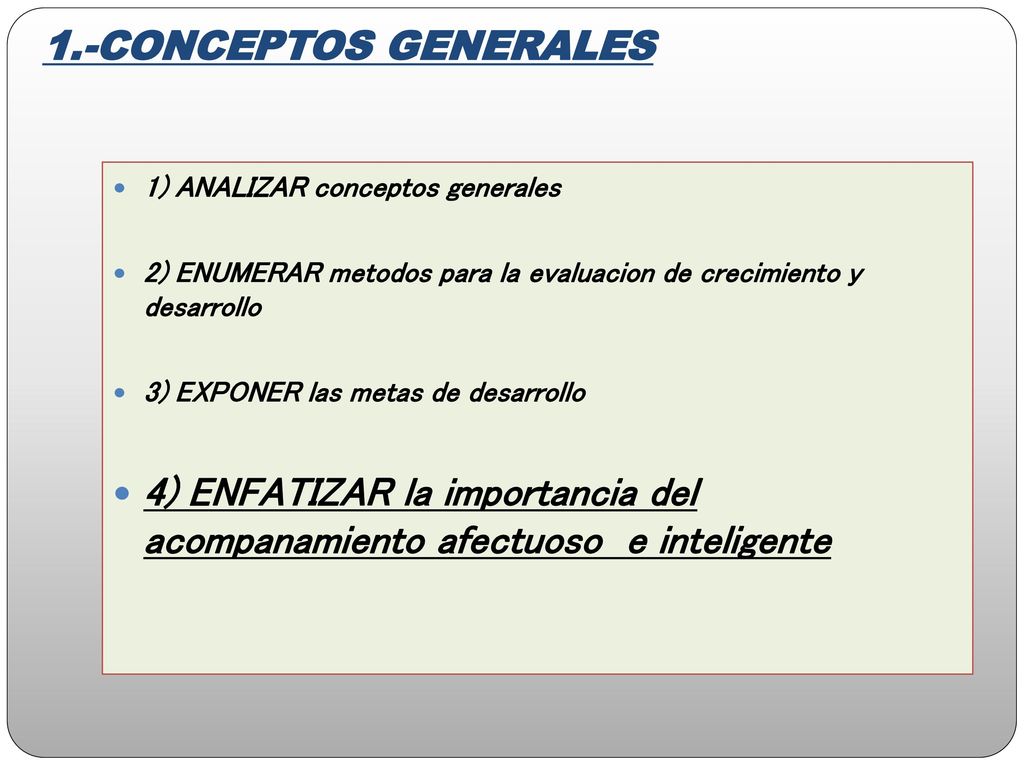 1.-CONCEPTOS GENERALES

1) ANALIZAR conceptos generales

2) ENUMERAR metodos para la evaluacion de crecimiento y desarrollo

3) EXPONER las metas de desarrollo

4) ENFATIZAR la importancia del acompanamiento afectuoso e inteligente